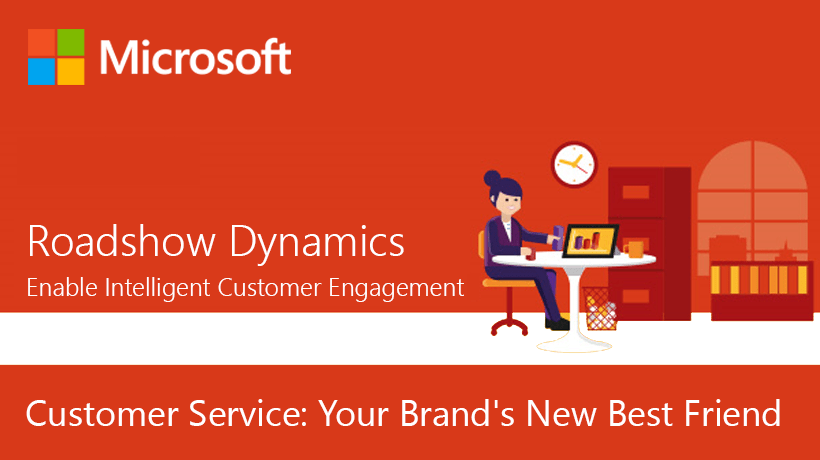 Microsoft

Roadshow Dynamics
Enable Intelligent Customer Engagement

Customer Service: Your Brand's New Best Friend